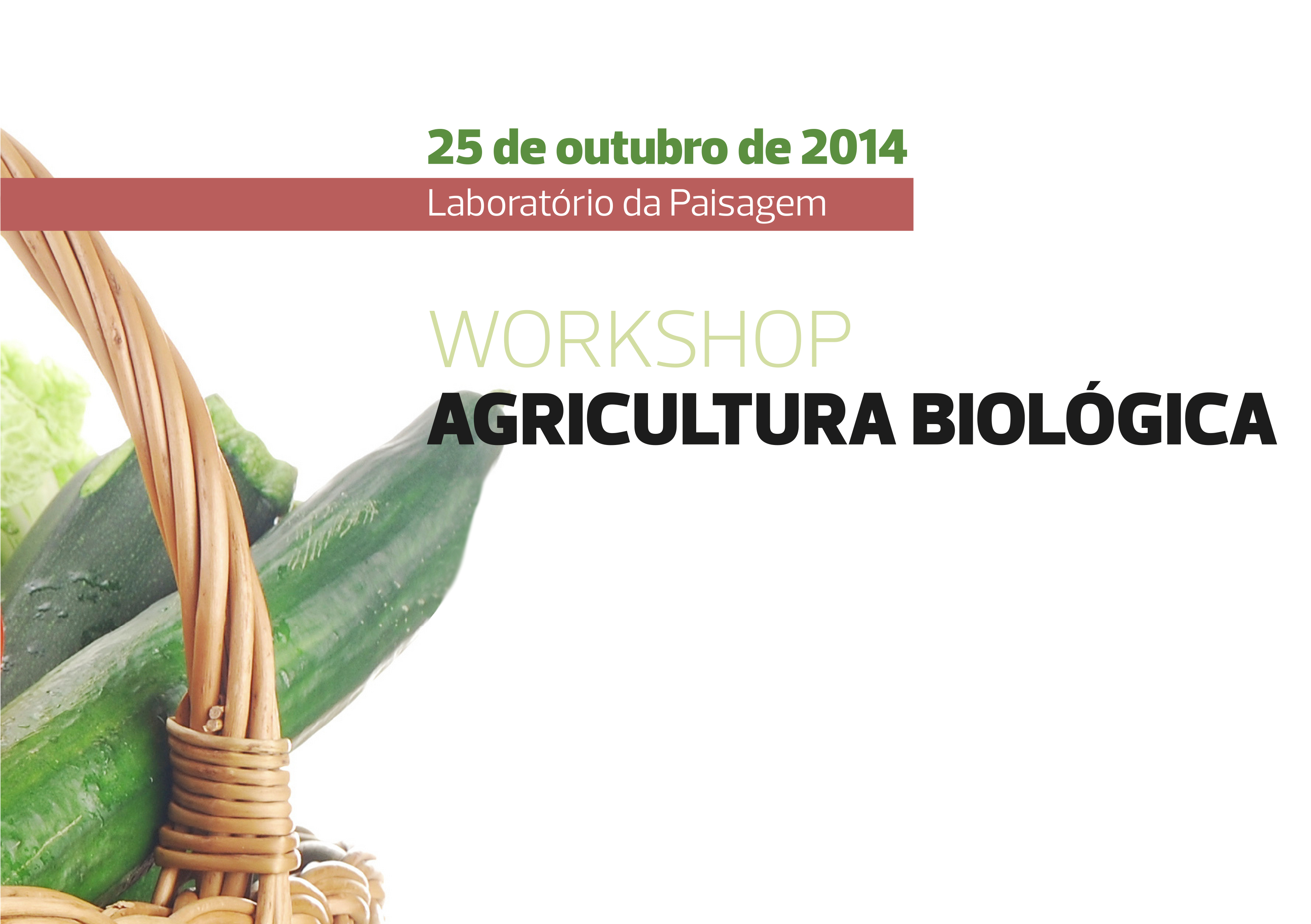 25 de outubro de 2014

Laboratório da Paisagem

WORKSHOP
AGRICULTURA BIOLÓGICA